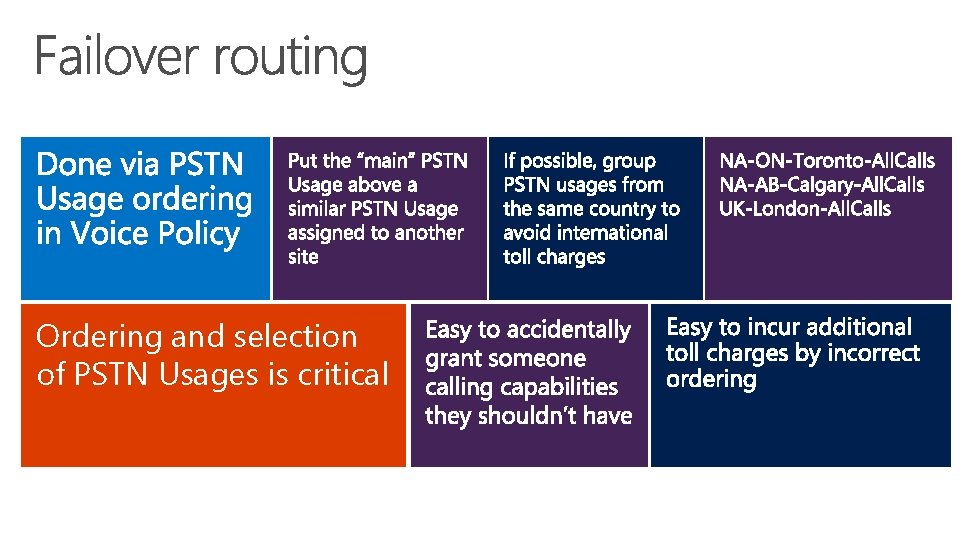 Failover routing

Done via PSTN Usage ordering in Voice Policy

Put the “main” PSTN Usage above a similar PSTN Usage assigned to another site

If possible, group PSTN usages from the same country to avoid international toll charges

NA-ON-Toronto-AllCalls
NA-AB-Calgary-AllCalls
UK-London-AllCalls

Ordering and selection of PSTN Usages is critical

Easy to accidentally grant someone calling capabilities they shouldn’t have

Easy to incur additional toll charges by incorrect ordering